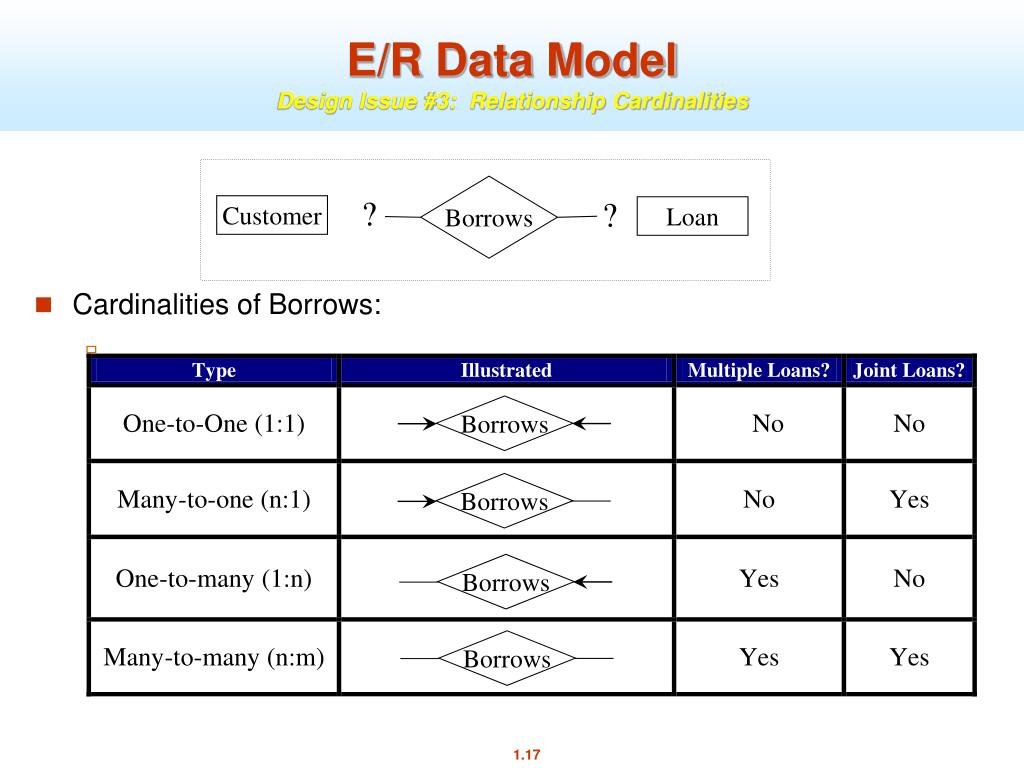 E/R Data Model
Design Issue #3: Relationship Cardinalities

Customer ? Borrows ? Loan

Cardinalities of Borrows:

| Type | Illustrated | Multiple Loans? | Joint Loans? |
|---|---|---|---|
| One-to-One (1:1) | Borrows | No | No |
| Many-to-one (n:1) | Borrows | No | Yes |
| One-to-many (1:n) | Borrows | Yes | No |
| Many-to-many (n:m) | Borrows | Yes | Yes |

1.17